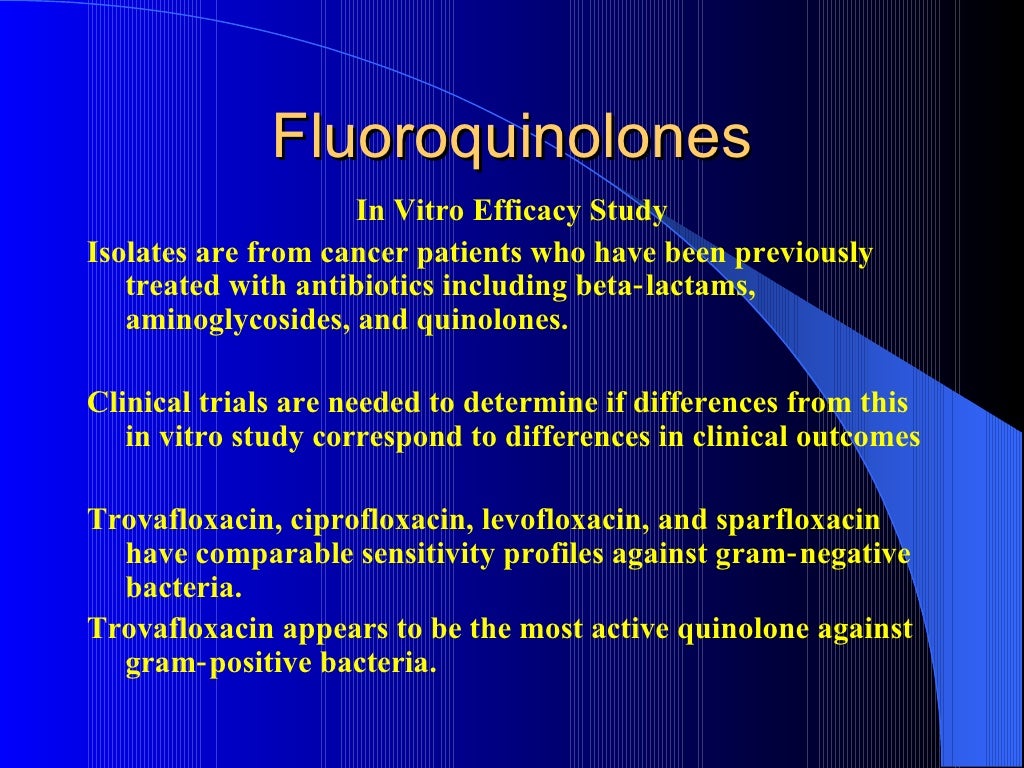 Fluoroquinolones

In Vitro Efficacy Study

Isolates are from cancer patients who have been previously treated with antibiotics including beta-lactams, aminoglycosides, and quinolones.

Clinical trials are needed to determine if differences from this in vitro study correspond to differences in clinical outcomes

Trovafloxacin, ciprofloxacin, levofloxacin, and sparfloxacin have comparable sensitivity profiles against gram-negative bacteria.

Trovafloxacin appears to be the most active quinolone against gram-positive bacteria.